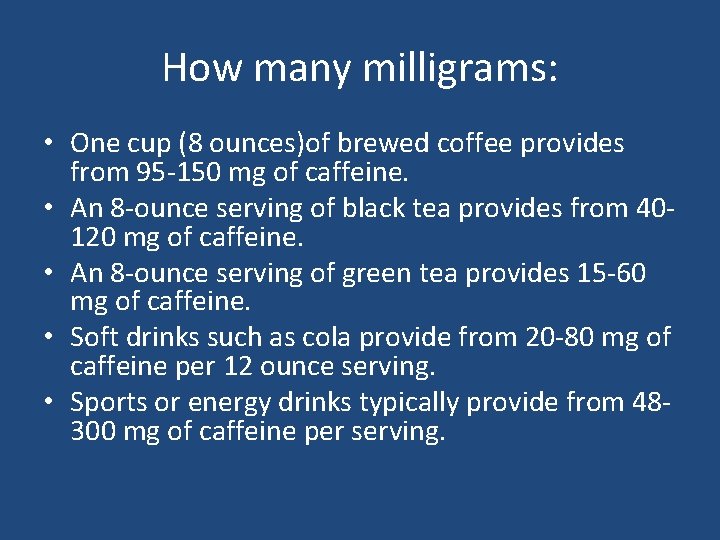 How many milligrams:

• One cup (8 ounces)of brewed coffee provides from 95-150 mg of caffeine.
• An 8-ounce serving of black tea provides from 40-120 mg of caffeine.
• An 8-ounce serving of green tea provides 15-60 mg of caffeine.
• Soft drinks such as cola provide from 20-80 mg of caffeine per 12 ounce serving.
• Sports or energy drinks typically provide from 48-300 mg of caffeine per serving.